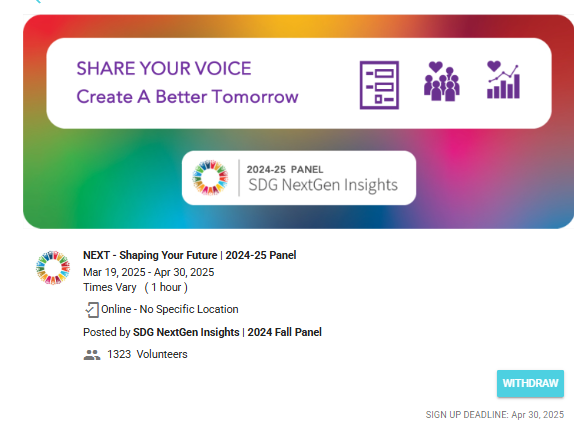 SHARE YOUR VOICE
Create A Better Tomorrow

2024-25 PANEL
SDG NextGen Insights

NEXT - Shaping Your Future | 2024-25 Panel
Mar 19, 2025 - Apr 30, 2025
Times Vary ( 1 hour )

Online - No Specific Location

Posted by SDG NextGen Insights | 2024 Fall Panel

1323 Volunteers

WITHDRAW

SIGN UP DEADLINE: Apr 30, 2025